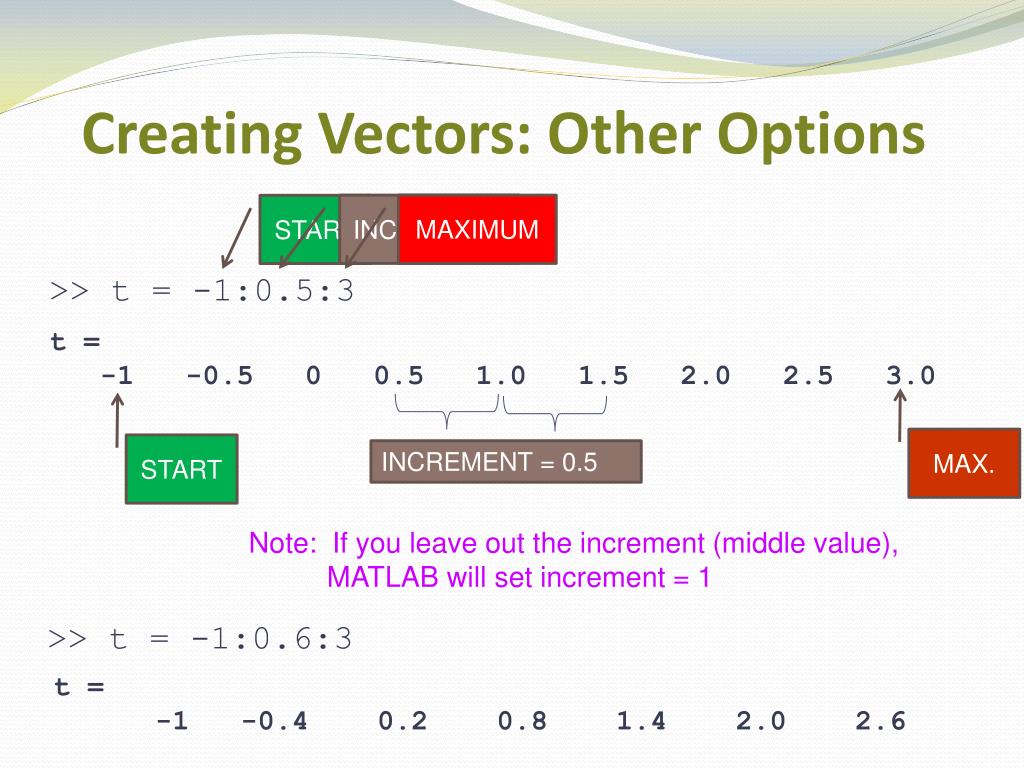 Creating Vectors: Other Options

STAR INC MAXIMUM

>> t = -1:0.5:3

t =
-1 -0.5 0 0.5 1.0 1.5 2.0 2.5 3.0

START

INCREMENT = 0.5

MAX.

Note: If you leave out the increment (middle value), MATLAB will set increment = 1

>> t = -1:0.6:3

t =
-1 -0.4 0.2 0.8 1.4 2.0 2.6